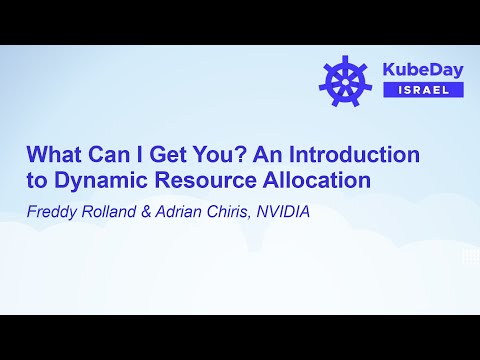 KubeDay
ISRAEL

What Can I Get You? An Introduction to Dynamic Resource Allocation

Freddy Rolland & Adrian Chiris, NVIDIA